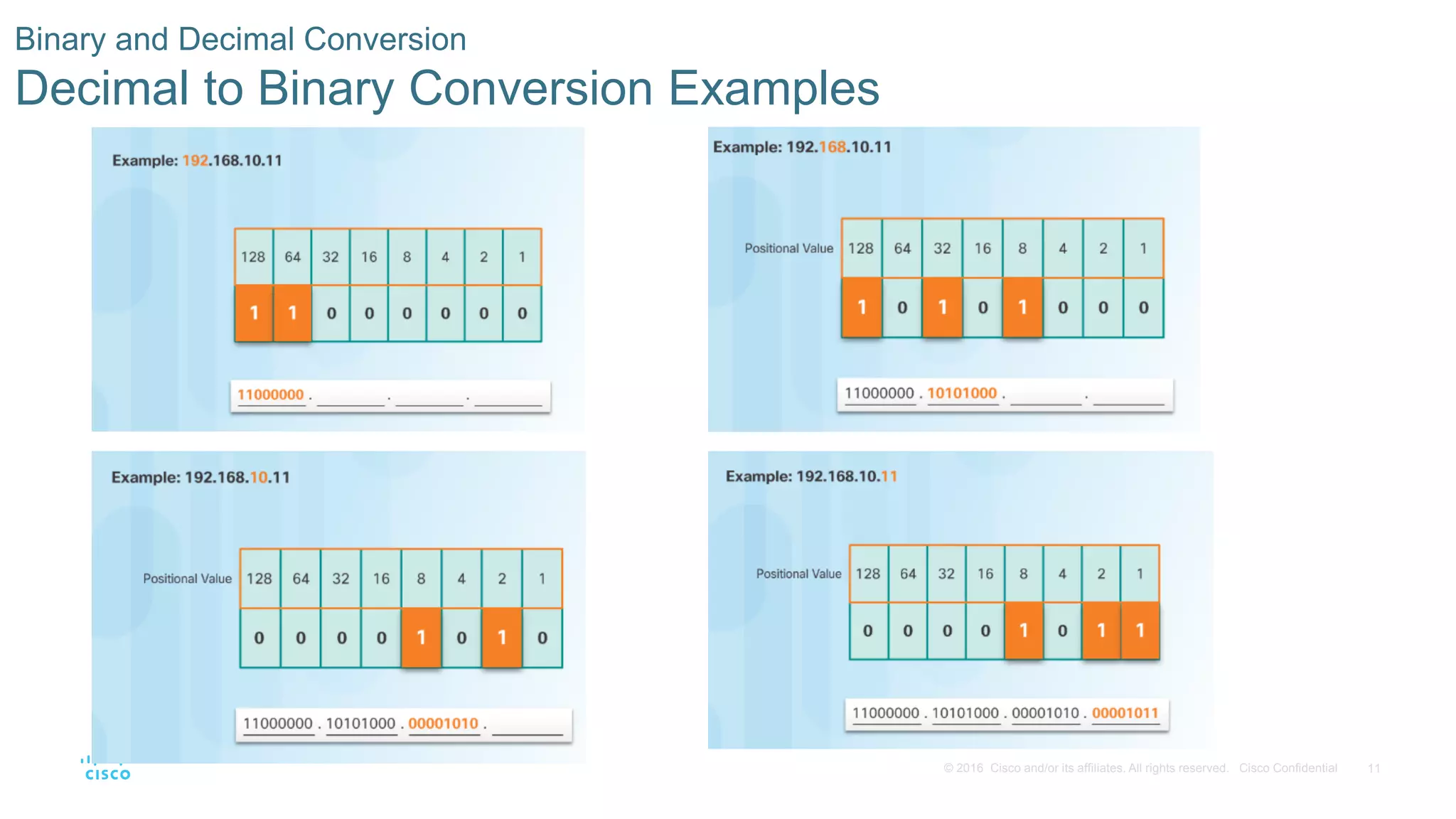 Binary and Decimal Conversion

Decimal to Binary Conversion Examples

Example: 192.168.10.11

| 128 | 64 | 32 | 16 | 8 | 4 | 2 | 1 |
|---|---|---|---|---|---|---|---|
| 1 | 1 | 0 | 0 | 0 | 0 | 0 | 0 |

11000000 . ________ . ________ . ________

Example: 192.168.10.11

| Positional Value | 128 | 64 | 32 | 16 | 8 | 4 | 2 | 1 |
|---|---|---|---|---|---|---|---|---|
| | 1 | 0 | 1 | 0 | 1 | 0 | 0 | 0 |

11000000 . 10101000 . ________ . ________

Example: 192.168.10.11

| Positional Value | 128 | 64 | 32 | 16 | 8 | 4 | 2 | 1 |
|---|---|---|---|---|---|---|---|---|
| | 0 | 0 | 0 | 0 | 1 | 0 | 1 | 0 |

11000000 . 10101000 . 00001010 . ________

Example: 192.168.10.11

| Positional Value | 128 | 64 | 32 | 16 | 8 | 4 | 2 | 1 |
|---|---|---|---|---|---|---|---|---|
| | 0 | 0 | 0 | 0 | 1 | 0 | 1 | 1 |

11000000 . 10101000 . 00001010 . 00001011

cisco

© 2016 Cisco and/or its affiliates. All rights reserved. Cisco Confidential 11